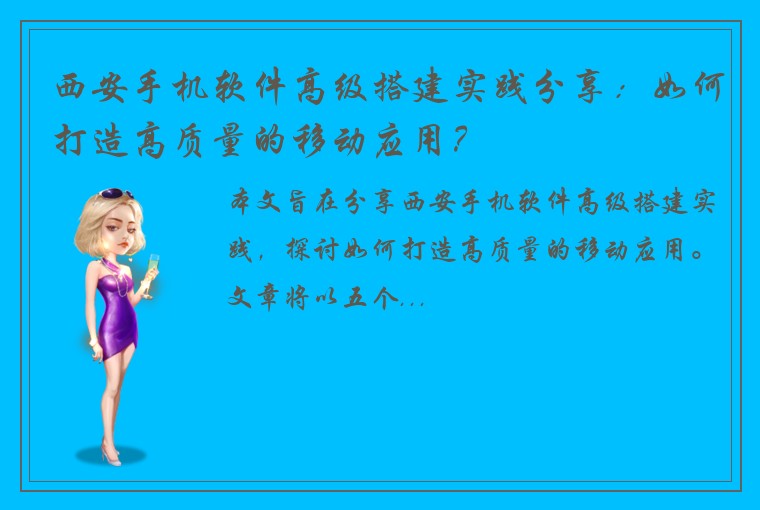 西安手机软件高级搭建实践分享：如何打造高质量的移动应用？

本文旨在分享西安手机软件高级搭建实践，探讨如何打造高质量的移动应用。文章将以五个...